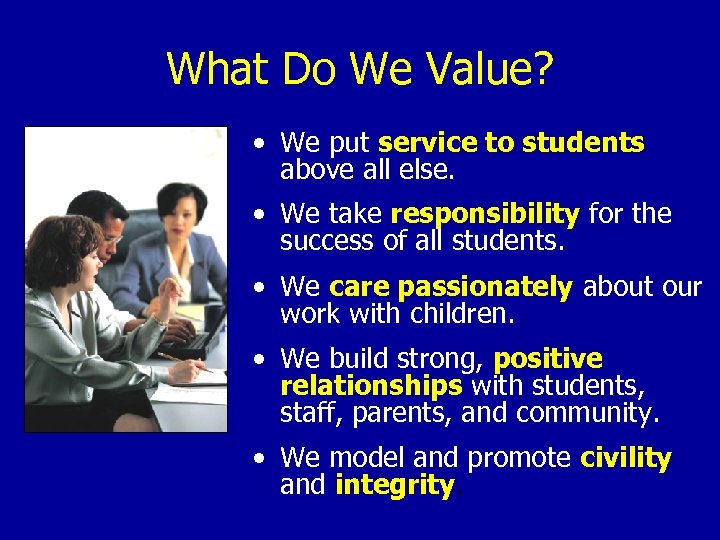 What Do We Value?

• We put service to students above all else.

• We take responsibility for the success of all students.

• We care passionately about our work with children.

• We build strong, positive relationships with students, staff, parents, and community.

• We model and promote civility and integrity.